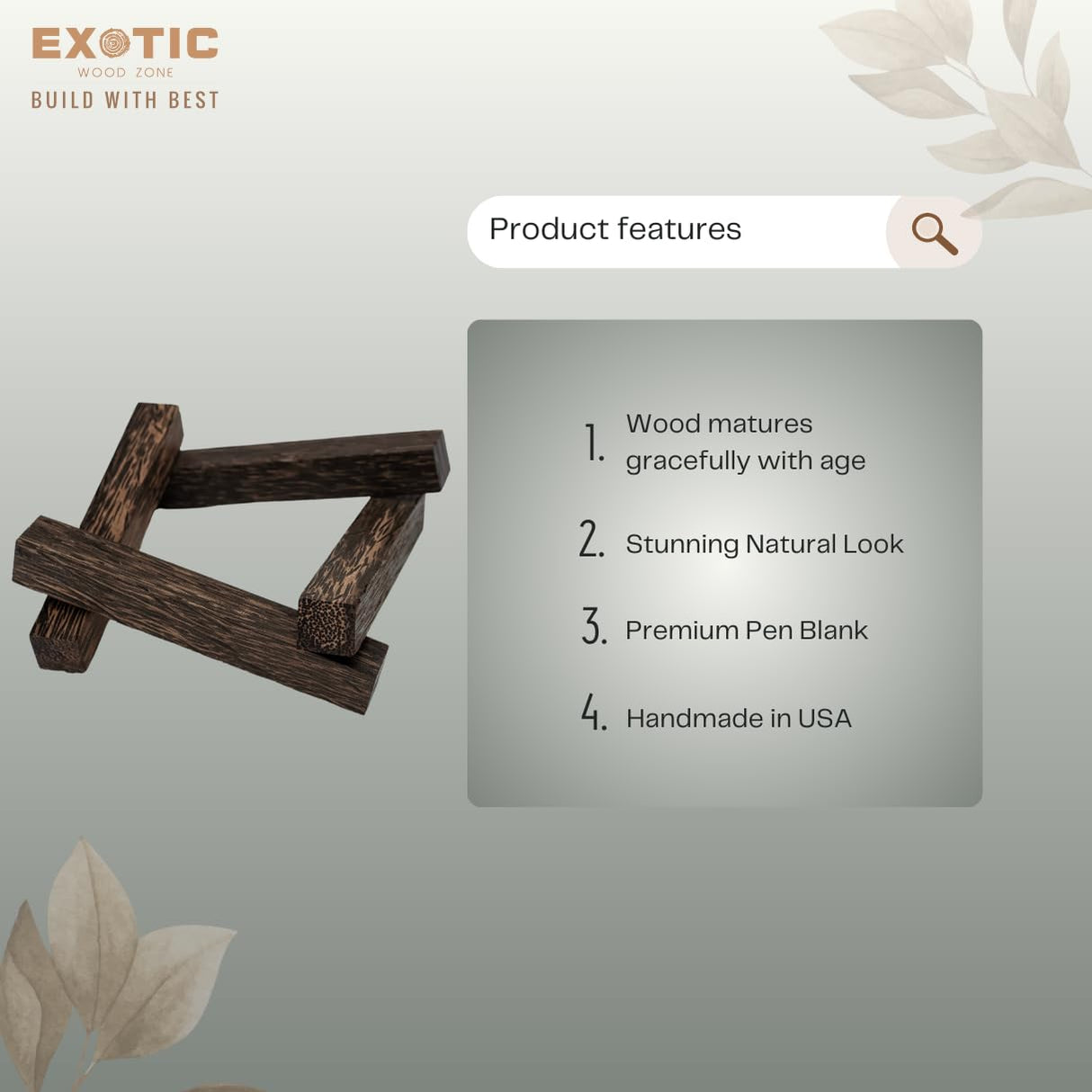 EXOTIC
WOOD ZONE
BUILD WITH BEST

Product features

1. Wood matures gracefully with age

2. Stunning Natural Look

3. Premium Pen Blank

4. Handmade in USA